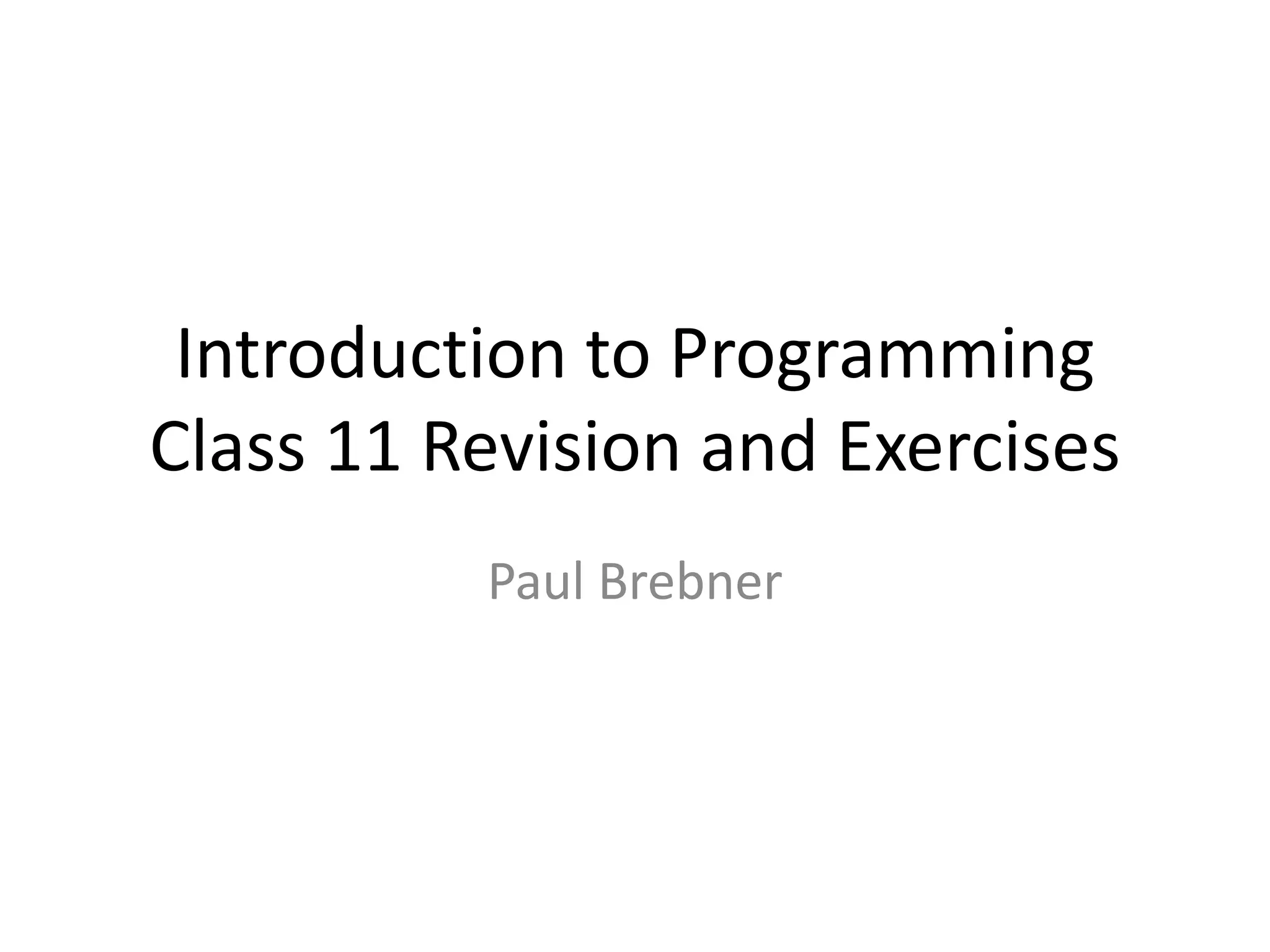 Introduction to Programming
Class 11 Revision and Exercises

Paul Brebner